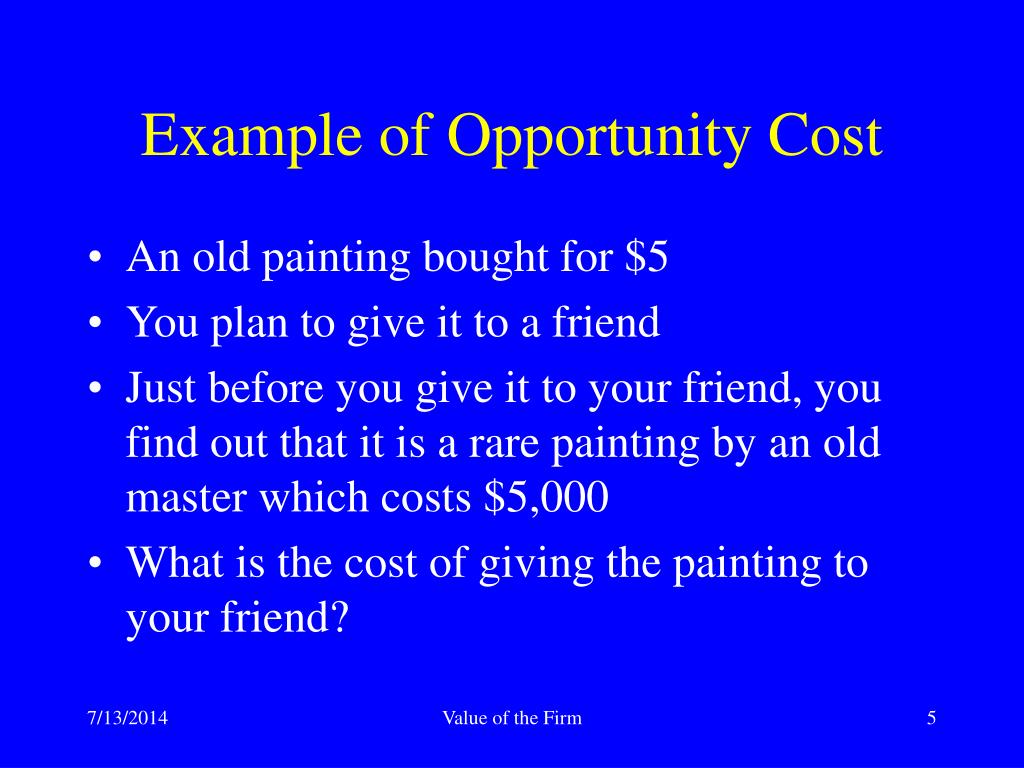 Example of Opportunity Cost

• An old painting bought for \$5
• You plan to give it to a friend
• Just before you give it to your friend, you find out that it is a rare painting by an old master which costs \$5,000
• What is the cost of giving the painting to your friend?

7/13/2014

Value of the Firm

5